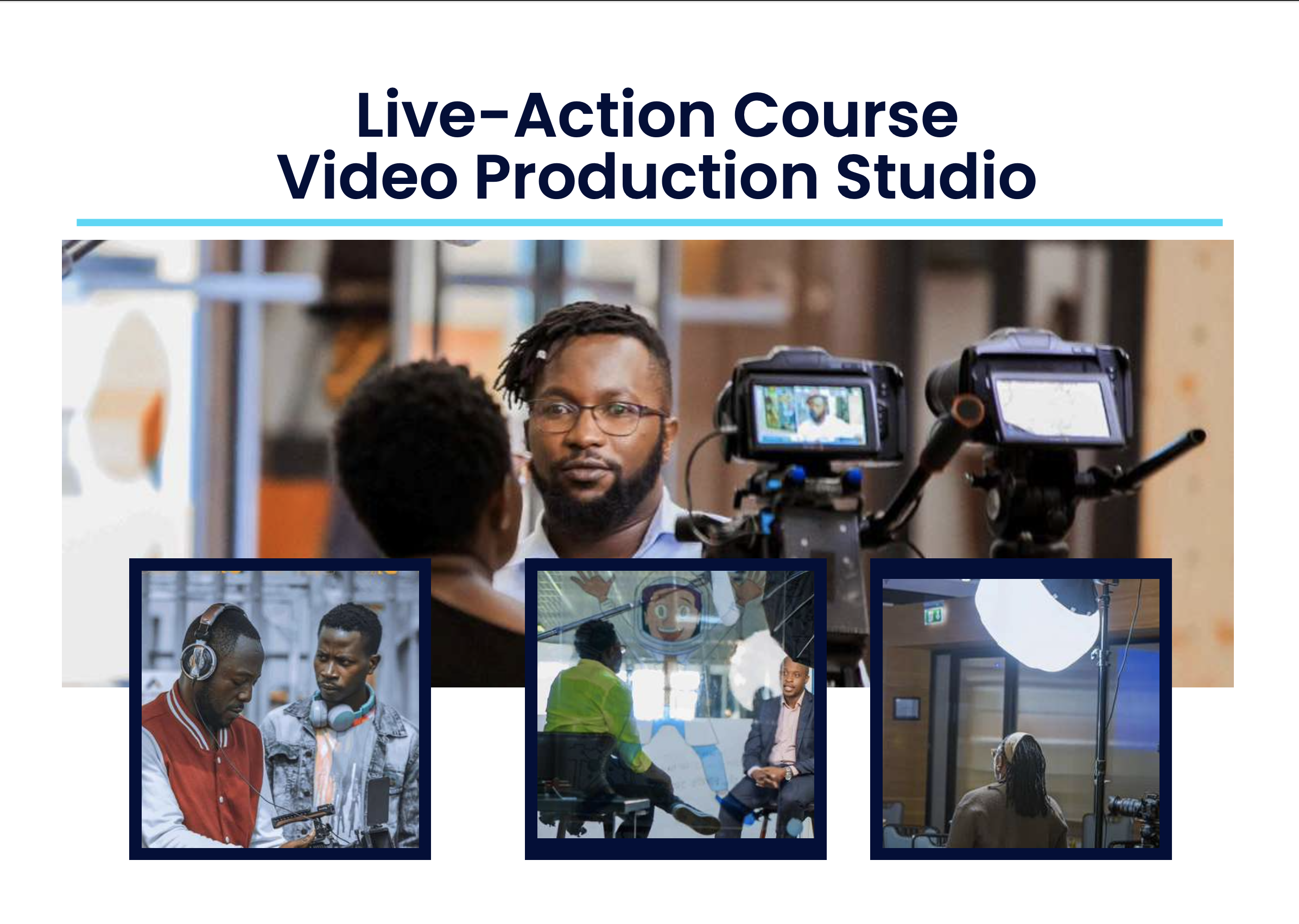 Live-Action Course
Video Production Studio